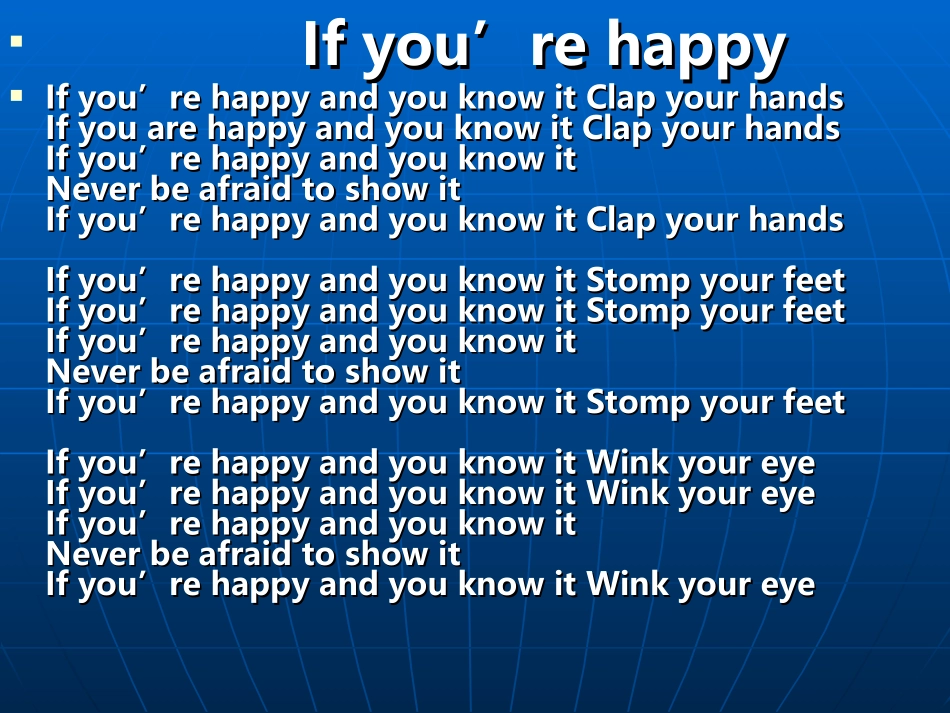 If you’ re happy

If you’ re happy and you know it Clap your hands
If you are happy and you know it Clap your hands
If you’ re happy and you know it
Never be afraid to show it
If you’ re happy and you know it Clap your hands

If you’ re happy and you know it Stomp your feet
If you’ re happy and you know it Stomp your feet
If you’ re happy and you know it
Never be afraid to show it
If you’ re happy and you know it Stomp your feet

If you’ re happy and you know it Wink your eye
If you’ re happy and you know it Wink your eye
If you’ re happy and you know it
Never be afraid to show it
If you’ re happy and you know it Wink your eye